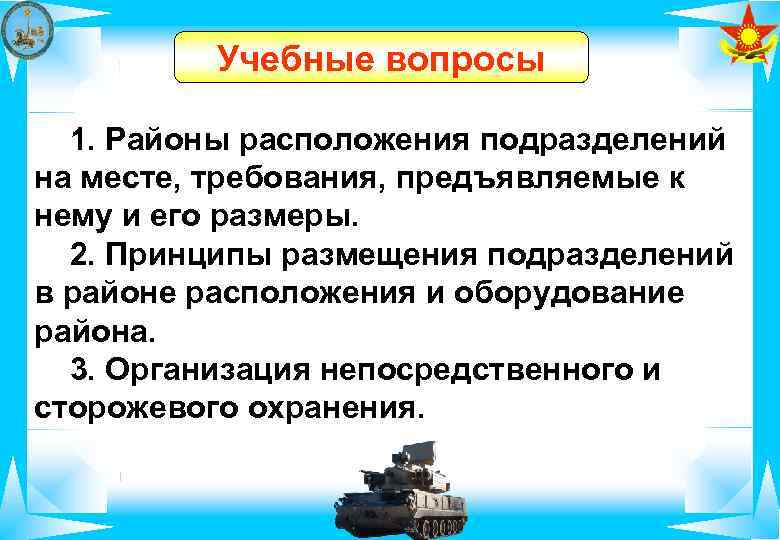 Учебные вопросы

1. Районы расположения подразделений на месте, требования, предъявляемые к нему и его размеры.

2. Принципы размещения подразделений в районе расположения и оборудование района.

3. Организация непосредственного и сторожевого охранения.